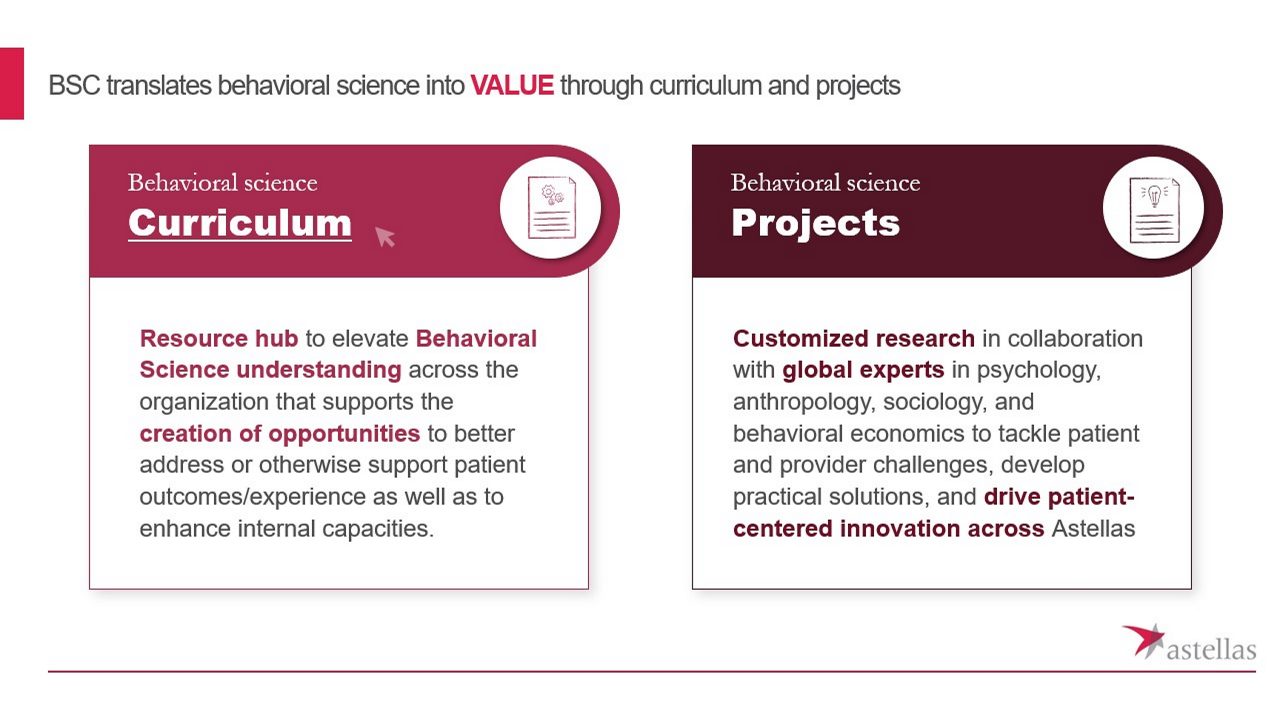 BSC translates behavioral science into VALUE through curriculum and projects

Behavioral science
Curriculum

Resource hub to elevate Behavioral Science understanding across the organization that supports the creation of opportunities to better address or otherwise support patient outcomes/experience as well as to enhance internal capacities.

Behavioral science
Projects

Customized research in collaboration with global experts in psychology, anthropology, sociology, and behavioral economics to tackle patient and provider challenges, develop practical solutions, and drive patient-centered innovation across Astellas

astellas